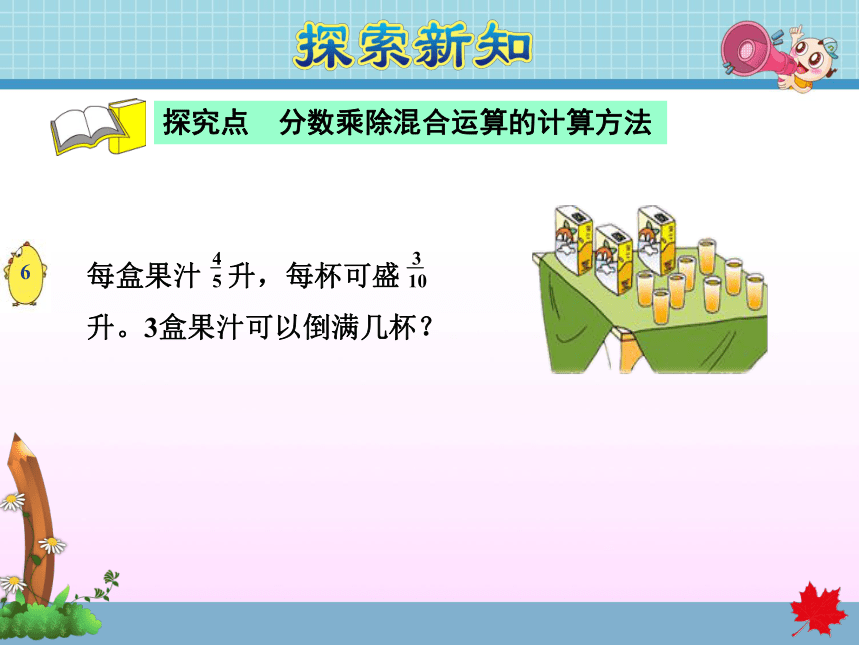 探索新知

探究点　分数乘除混合运算的计算方法

6

每盒果汁 $\frac{4}{5}$ 升，每杯可盛 $\frac{3}{10}$ 升。3盒果汁可以倒满几杯？